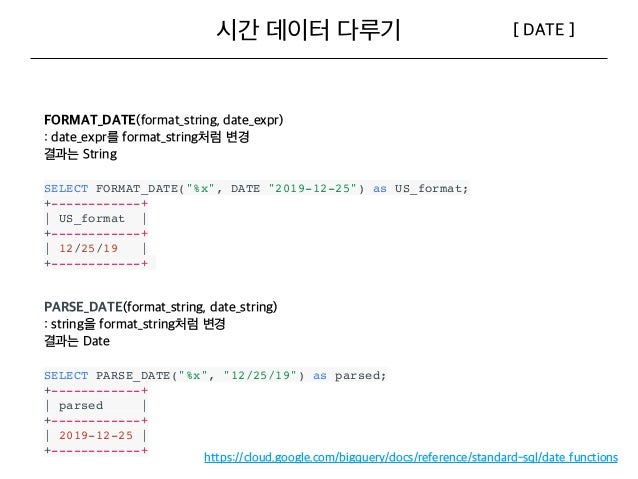 시간 데이터 다루기 [ DATE ]

FORMAT_DATE(format_string, date_expr)
: date_expr를 format_string처럼 변경
결과는 String

SELECT FORMAT_DATE("%x", DATE "2019-12-25") as US_format;
+------------+
| US_format  |
+------------+
| 12/25/19   |
+------------+

PARSE_DATE(format_string, date_string)
: string을 format_string처럼 변경
결과는 Date

SELECT PARSE_DATE("%x", "12/25/19") as parsed;
+------------+
| parsed     |
+------------+
| 2019-12-25 |
+------------+

https://cloud.google.com/bigquery/docs/reference/standard-sql/date functions